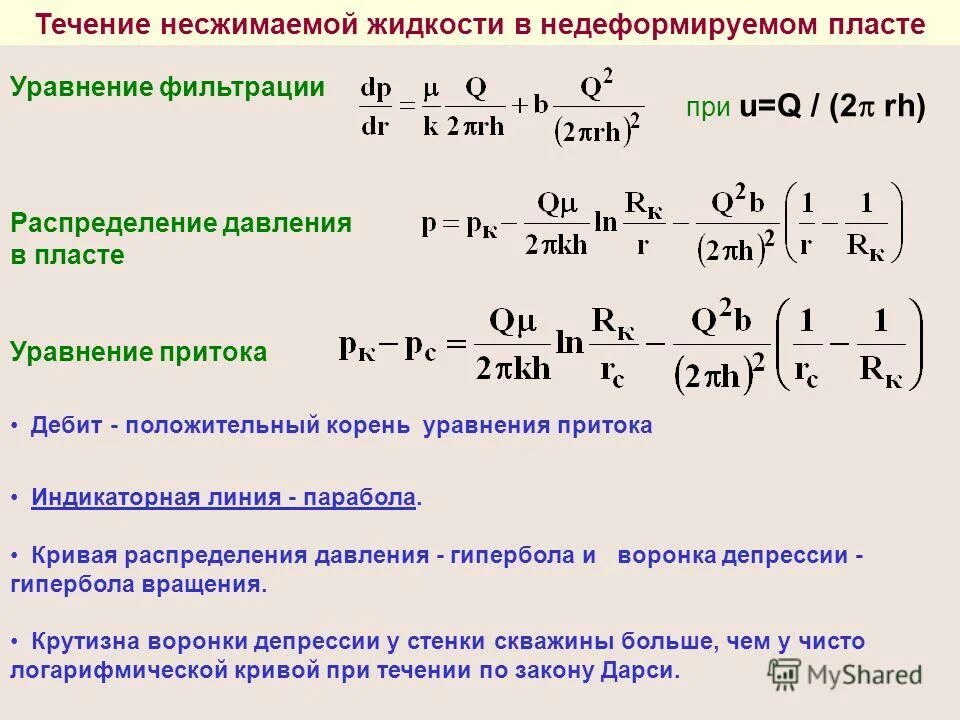 Течение несжимаемой жидкости в недеформируемом пласте

Уравнение фильтрации $\frac{dp}{dr} = \frac{\mu}{k}\frac{Q}{2\pi rh} + b\frac{Q^2}{(2\pi rh)^2}$ при u=Q / (2$\pi$ rh)

Распределение давления в пласте $p = p_к - \frac{Q\mu}{2\pi kh}\ln\frac{R_к}{r} - \frac{Q^2 b}{(2\pi h)^2}\left(\frac{1}{r} - \frac{1}{R_к}\right)$

Уравнение притока $p_к - p_c = \frac{Q\mu}{2\pi kh}\ln\frac{R_к}{r_c} - \frac{Q^2 b}{(2\pi h)^2}\left(\frac{1}{r_c} - \frac{1}{R_к}\right)$

• Дебит - положительный корень уравнения притока

• Индикаторная линия - парабола.

• Кривая распределения давления - гипербола и воронка депрессии - гипербола вращения.

• Крутизна воронки депрессии у стенки скважины больше, чем у чисто логарифмической кривой при течении по закону Дарси.

MyShared